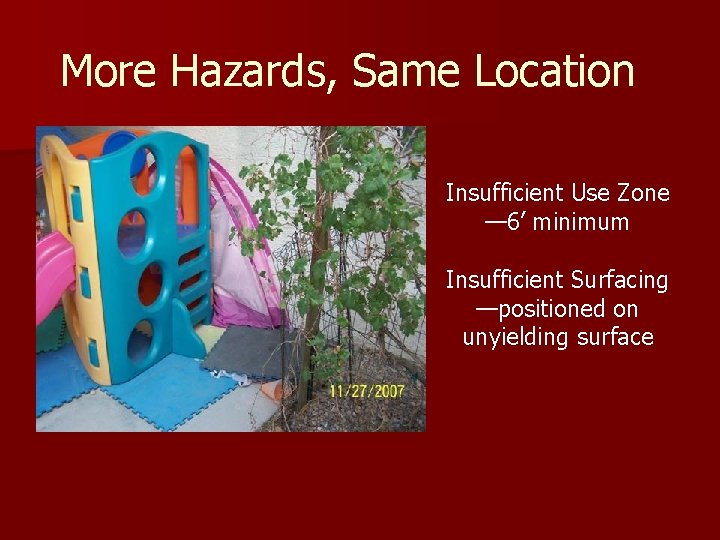 More Hazards, Same Location

11/27/2007

Insufficient Use Zone —6’ minimum

Insufficient Surfacing —positioned on unyielding surface